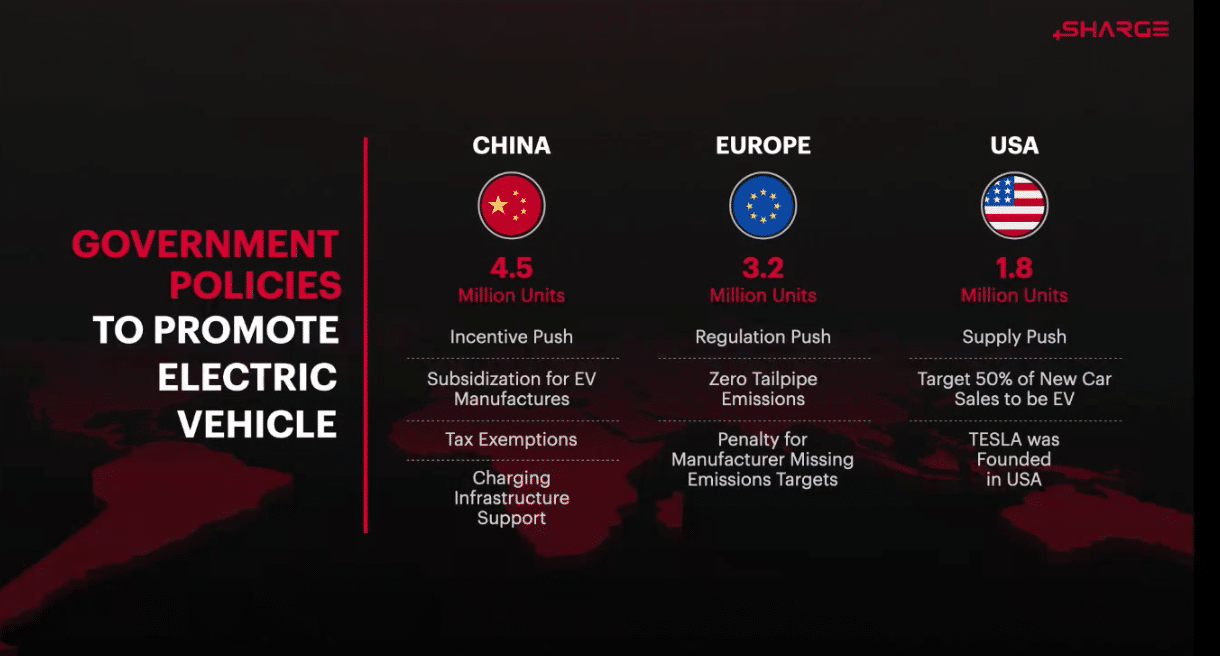 SHARGE

GOVERNMENT POLICIES TO PROMOTE ELECTRIC VEHICLE

CHINA

4.5
Million Units

Incentive Push

Subsidization for EV Manufactures

Tax Exemptions

Charging Infrastructure Support

EUROPE

3.2
Million Units

Regulation Push

Zero Tailpipe Emissions

Penalty for Manufacturer Missing Emissions Targets

USA

1.8
Million Units

Supply Push

Target 50% of New Car Sales to be EV

TESLA was Founded in USA